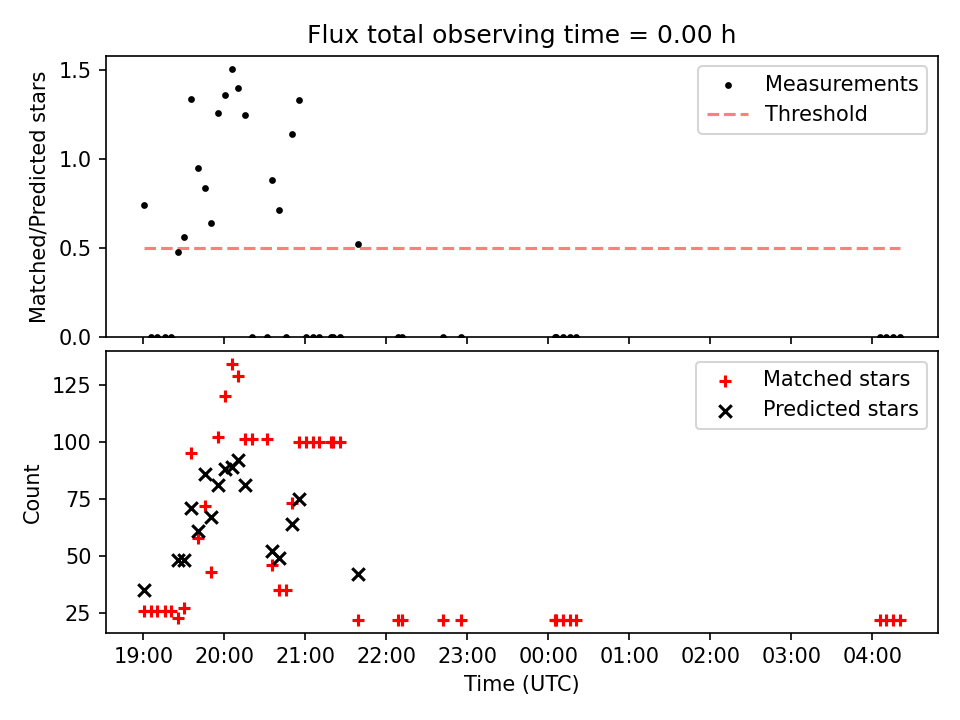 Flux total observing time = 0.00 h

Matched/Predicted stars

1.5
1.0
0.5
0.0

Measurements
Threshold

Count

125
100
75
50
25

Matched stars
Predicted stars

19:00 20:00 21:00 22:00 23:00 00:00 01:00 02:00 03:00 04:00

Time (UTC)